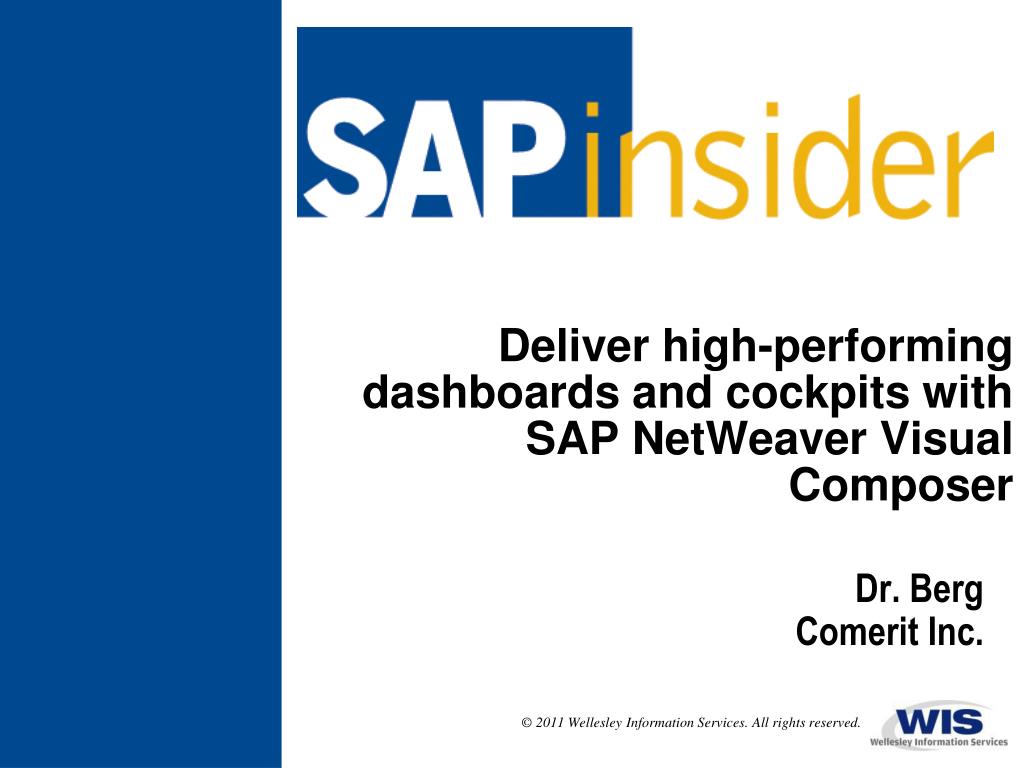 SAPinsider

Deliver high-performing dashboards and cockpits with SAP NetWeaver Visual Composer

Dr. Berg
Comerit Inc.

© 2011 Wellesley Information Services. All rights reserved.

WIS
Wellesley Information Services